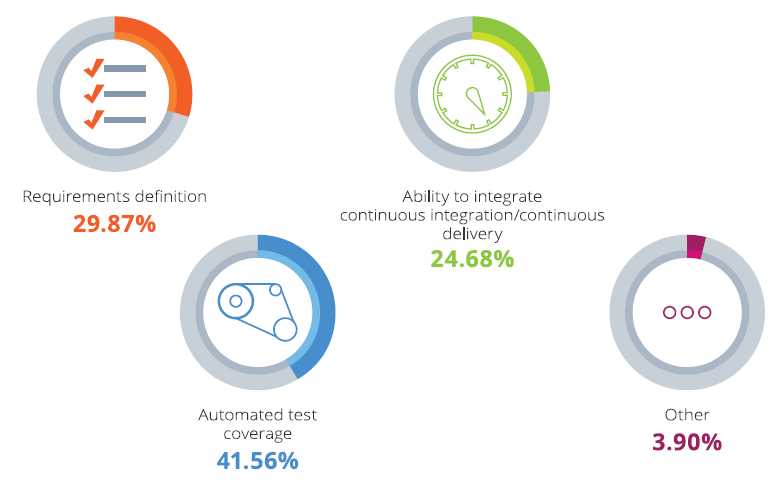 Requirements definition
29.87%

Ability to integrate continuous integration/continuous delivery
24.68%

Automated test coverage
41.56%

Other
3.90%